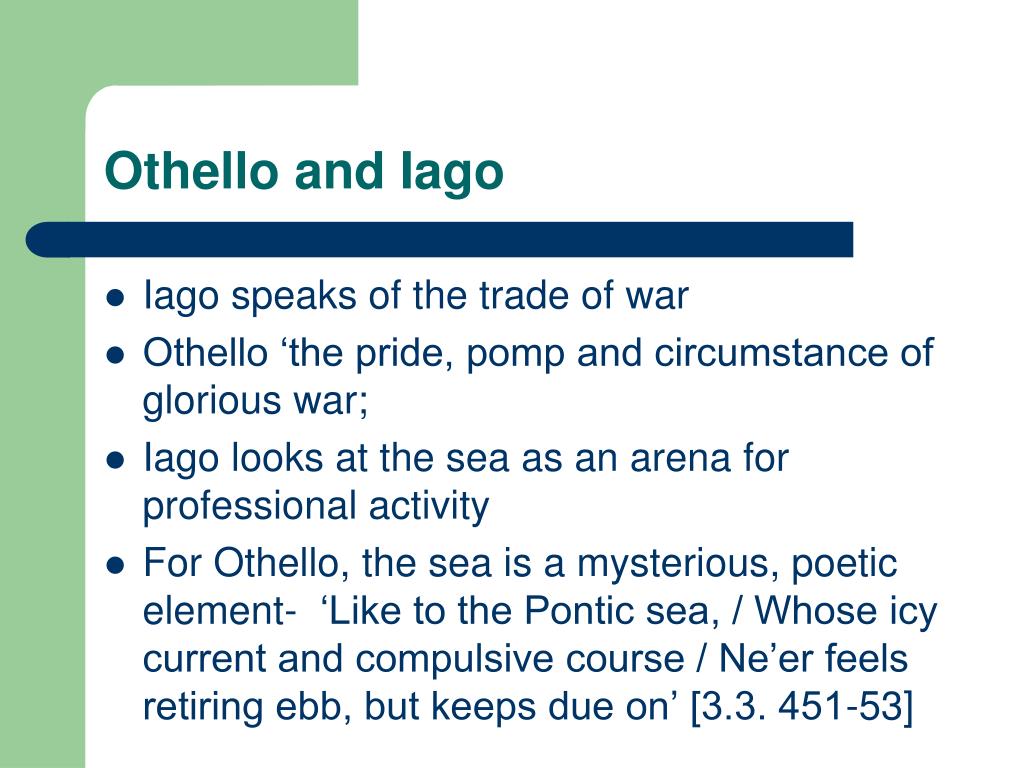 Othello and Iago

- Iago speaks of the trade of war
- Othello ‘the pride, pomp and circumstance of glorious war;
- Iago looks at the sea as an arena for professional activity
- For Othello, the sea is a mysterious, poetic element- ‘Like to the Pontic sea, / Whose icy current and compulsive course / Ne’er feels retiring ebb, but keeps due on’ [3.3. 451-53]